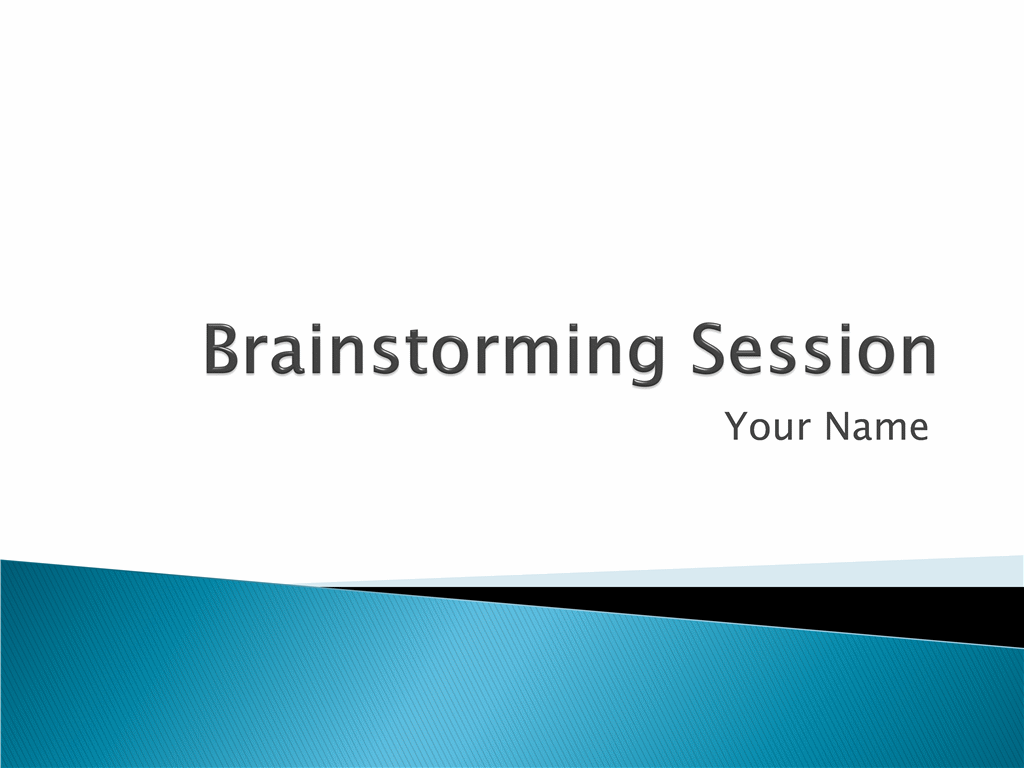 Brainstorming Session

Your Name